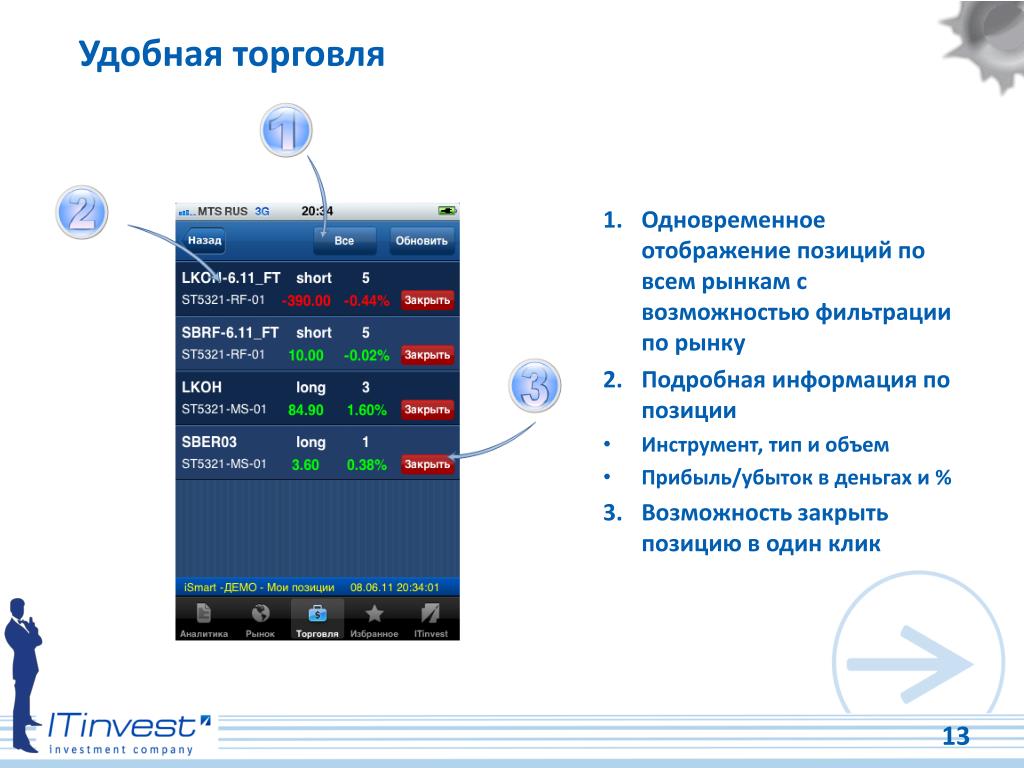 Удобная торговля

1
2
3

MTS RUS 3G 20:34

Назад
Все
Обновить

LKOH-6.11_FT short 5
ST5321-RF-01 -390.00 -0.44% Закрыть

SBRF-6.11_FT short 5
ST5321-RF-01 10.00 -0.02% Закрыть

LKOH long 3
ST5321-MS-01 84.90 1.60% Закрыть

SBER03 long 1
ST5321-MS-01 3.60 0.38% Закрыть

iSmart -ДЕМО - Мои позиции 08.06.11 20:34:01

Аналитика Рынок Торговля Избранное ITinvest

1. Одновременное отображение позиций по всем рынкам с возможностью фильтрации по рынку
2. Подробная информация по позиции
• Инструмент, тип и объем
• Прибыль/убыток в деньгах и %
3. Возможность закрыть позицию в один клик

ITinvest
investment company

13